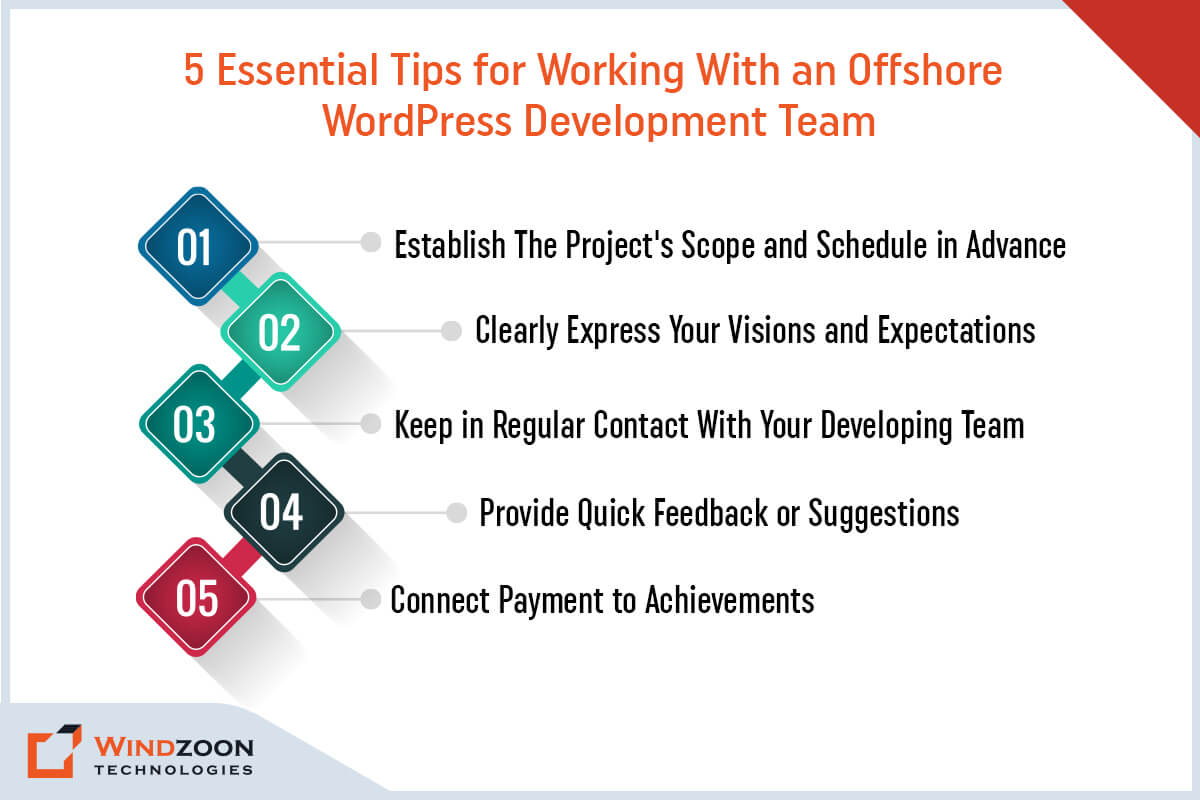 5 Essential Tips for Working With an Offshore WordPress Development Team

01 Establish The Project's Scope and Schedule in Advance

02 Clearly Express Your Visions and Expectations

03 Keep in Regular Contact With Your Developing Team

04 Provide Quick Feedback or Suggestions

05 Connect Payment to Achievements

WINDZOON TECHNOLOGIES